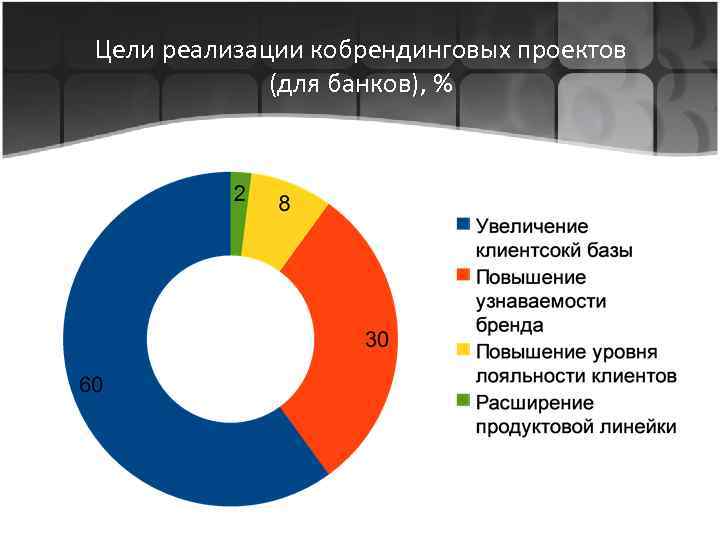 Цели реализации кобрендинговых проектов (для банков), %

2
8
30
60

Увеличение клиентсокй базы
Повышение узнаваемости бренда
Повышение уровня лояльности клиентов
Расширение продуктовой линейки